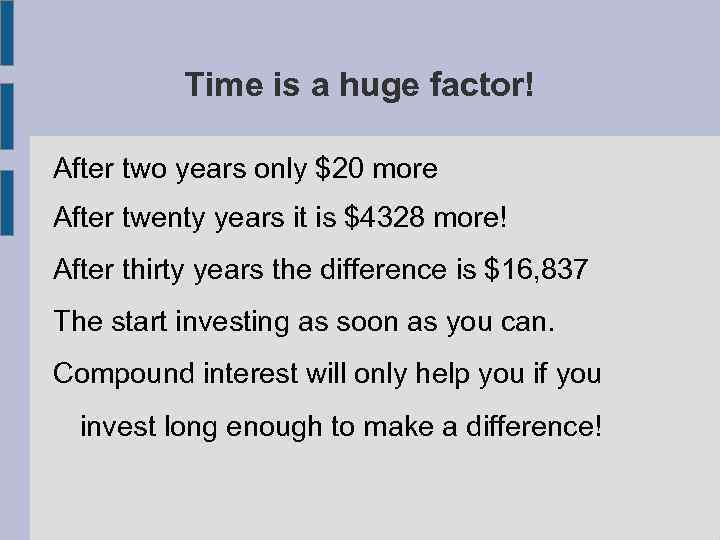 Time is a huge factor!

After two years only \$20 more

After twenty years it is \$4328 more!

After thirty years the difference is \$16,837

The start investing as soon as you can.

Compound interest will only help you if you invest long enough to make a difference!